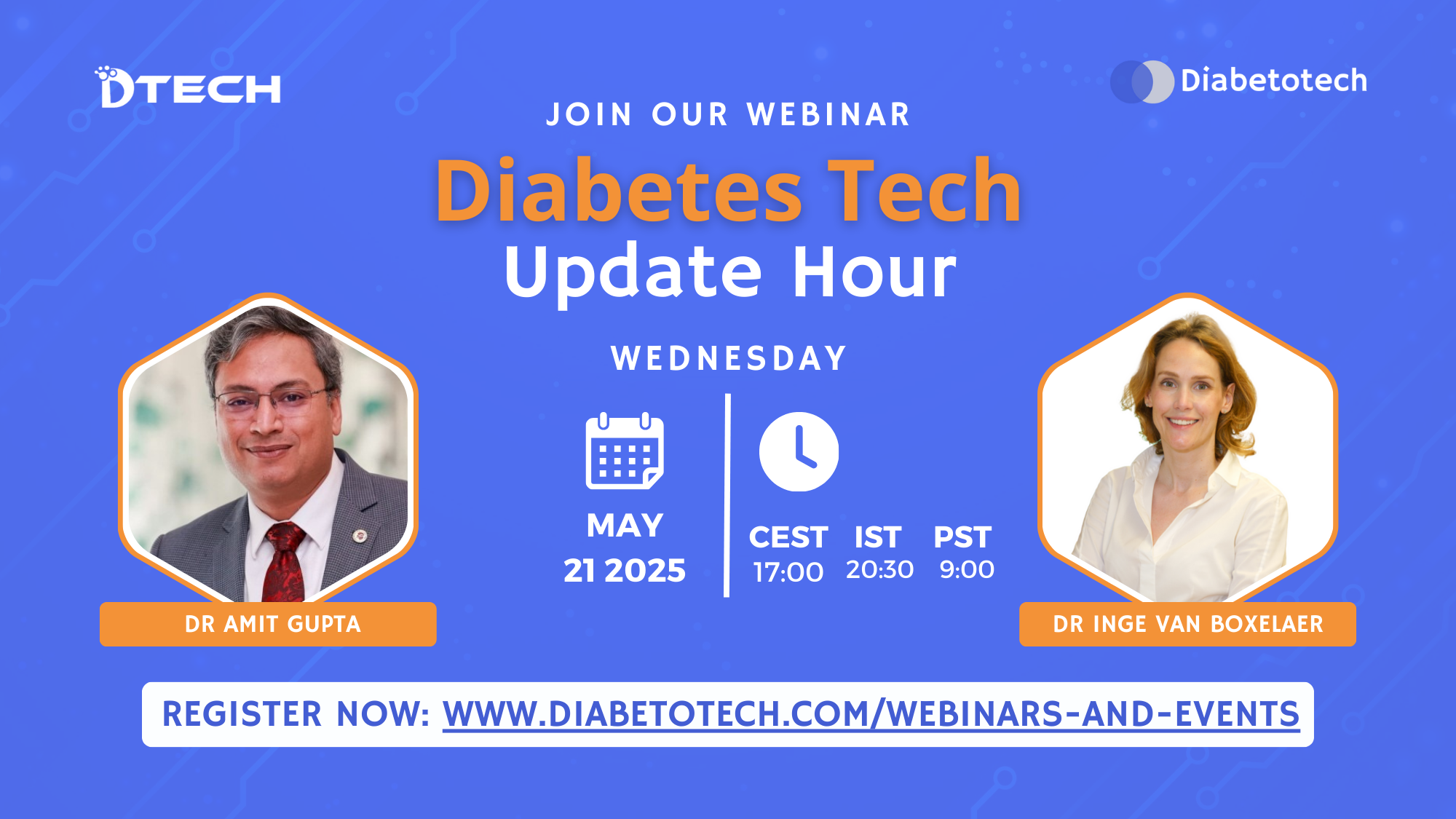 DTECH

Diabetotech

JOIN OUR WEBINAR

Diabetes Tech
Update Hour

WEDNESDAY

MAY
21 2025

CEST 17:00 IST 20:30 PST 9:00

DR AMIT GUPTA

DR INGE VAN BOXELAER

REGISTER NOW: WWW.DIABETOTECH.COM/WEBINARS-AND-EVENTS